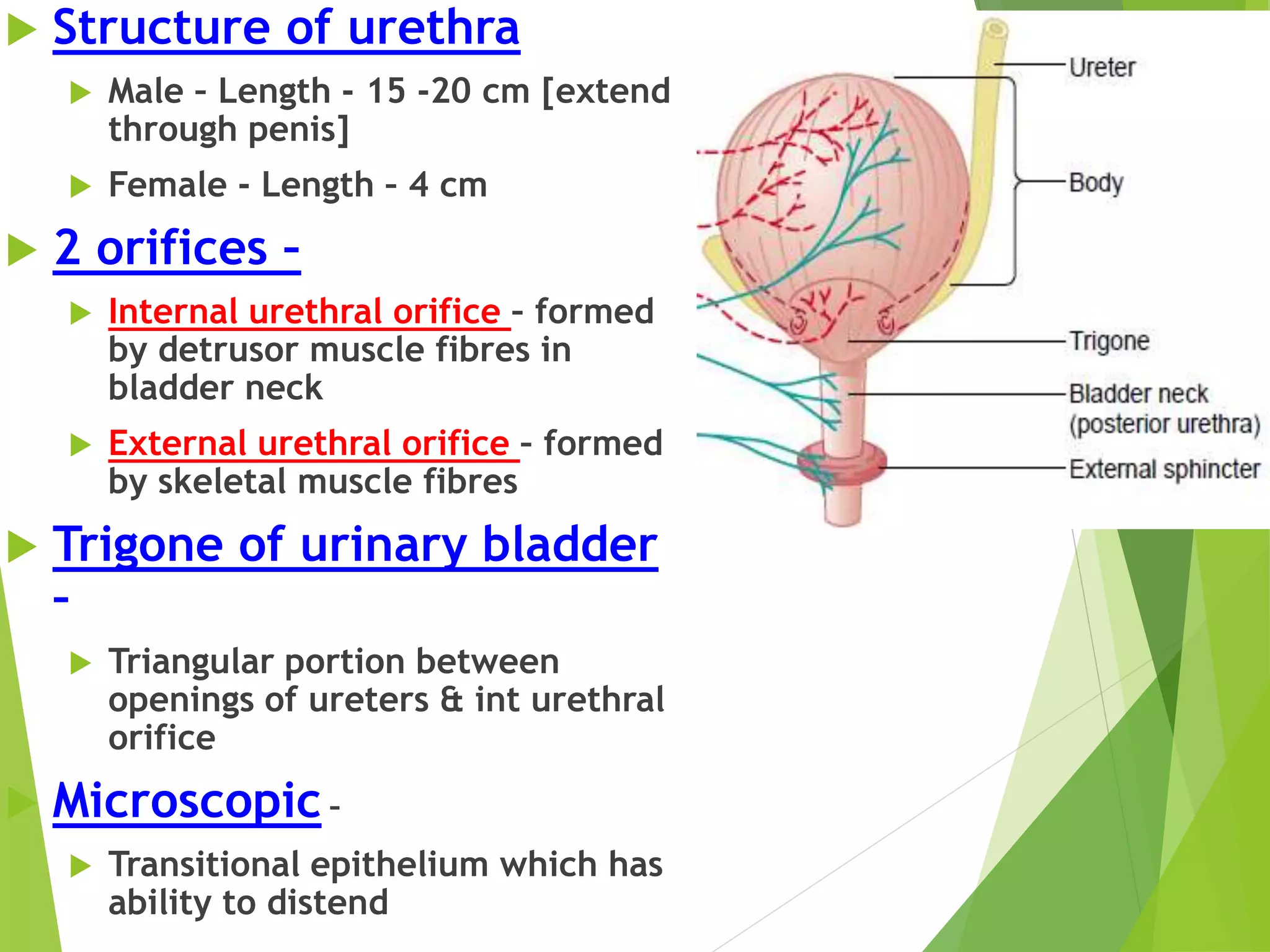 Structure of urethra

Male - Length - 15 -20 cm [extend through penis]

Female - Length - 4 cm

2 orifices -

Internal urethral orifice - formed by detrusor muscle fibres in bladder neck

External urethral orifice - formed by skeletal muscle fibres

Trigone of urinary bladder -

Triangular portion between openings of ureters & int urethral orifice

Microscopic -

Transitional epithelium which has ability to distend

Ureter

Body

Trigone

Bladder neck (posterior urethra)

External sphincter